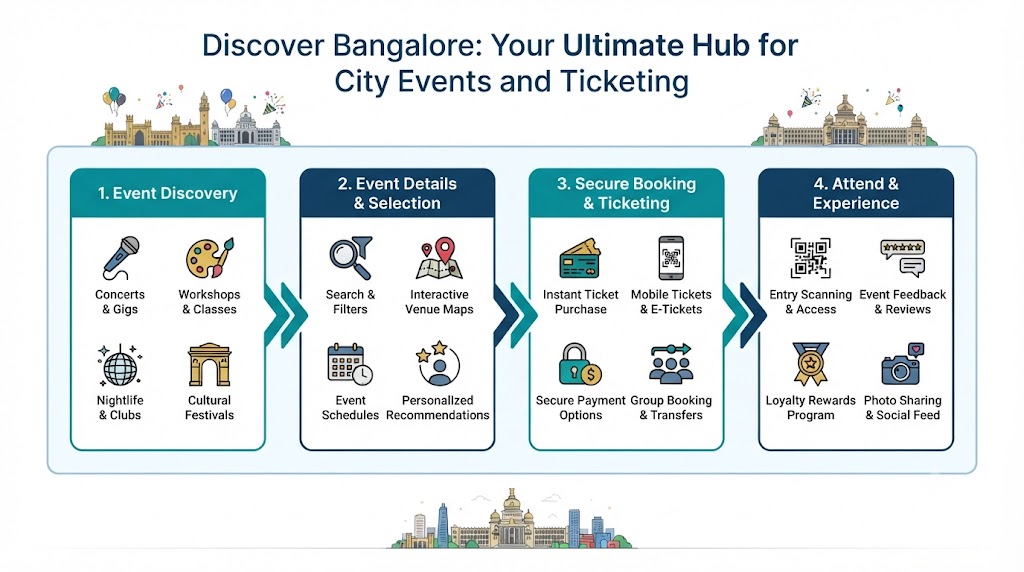 Discover Bangalore: Your Ultimate Hub for City Events and Ticketing

1. Event Discovery

Concerts & Gigs

Workshops & Classes

Nightlife & Clubs

Cultural Festivals

2. Event Details & Selection

Search & Filters

Interactive Venue Maps

Event Schedules

Personalized Recommendations

3. Secure Booking & Ticketing

Instant Ticket Purchase

Mobile Tickets & E-Tickets

Secure Payment Options

Group Booking & Transfers

4. Attend & Experience

Entry Scanning & Access

Event Feedback & Reviews

Loyalty Rewards Program

Photo Sharing & Social Feed